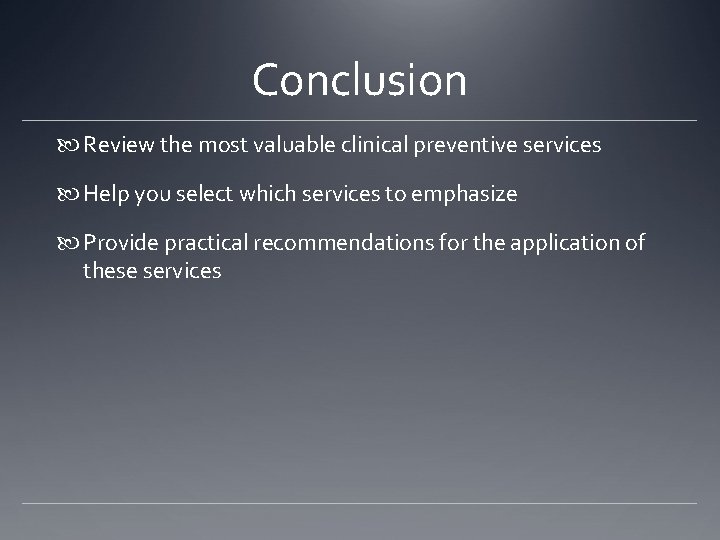 Conclusion

Review the most valuable clinical preventive services

Help you select which services to emphasize

Provide practical recommendations for the application of these services